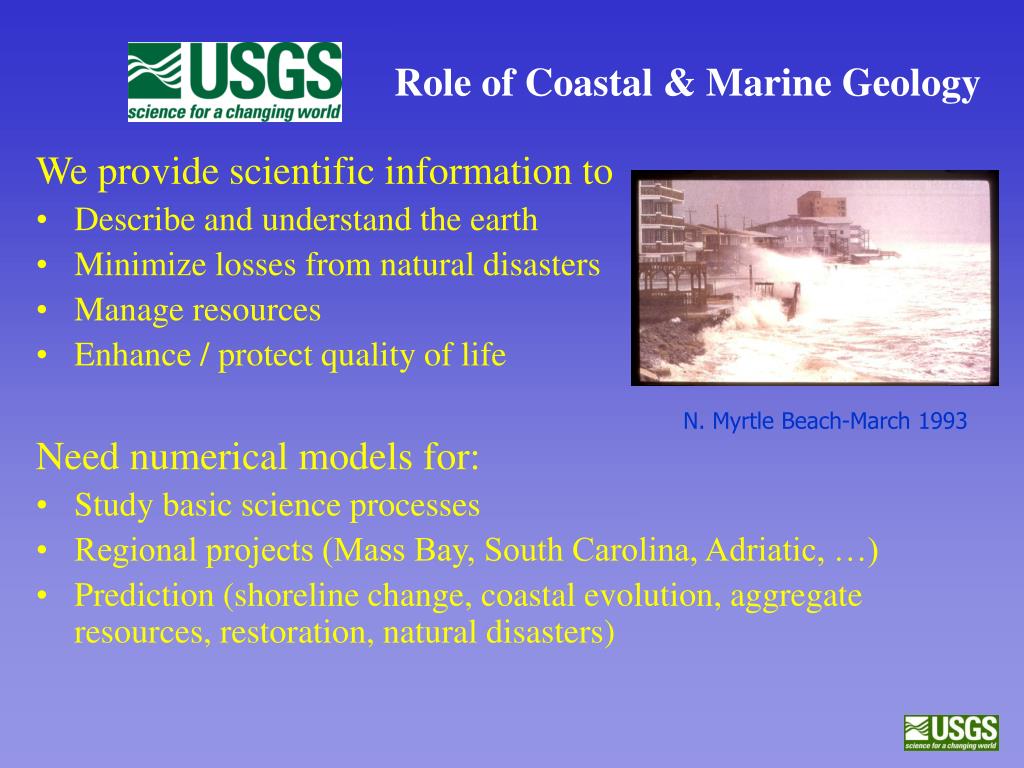 USGS
science for a changing world

Role of Coastal & Marine Geology

We provide scientific information to
• Describe and understand the earth
• Minimize losses from natural disasters
• Manage resources
• Enhance / protect quality of life

N. Myrtle Beach-March 1993

Need numerical models for:
• Study basic science processes
• Regional projects (Mass Bay, South Carolina, Adriatic, …)
• Prediction (shoreline change, coastal evolution, aggregate resources, restoration, natural disasters)

USGS
science for a changing world